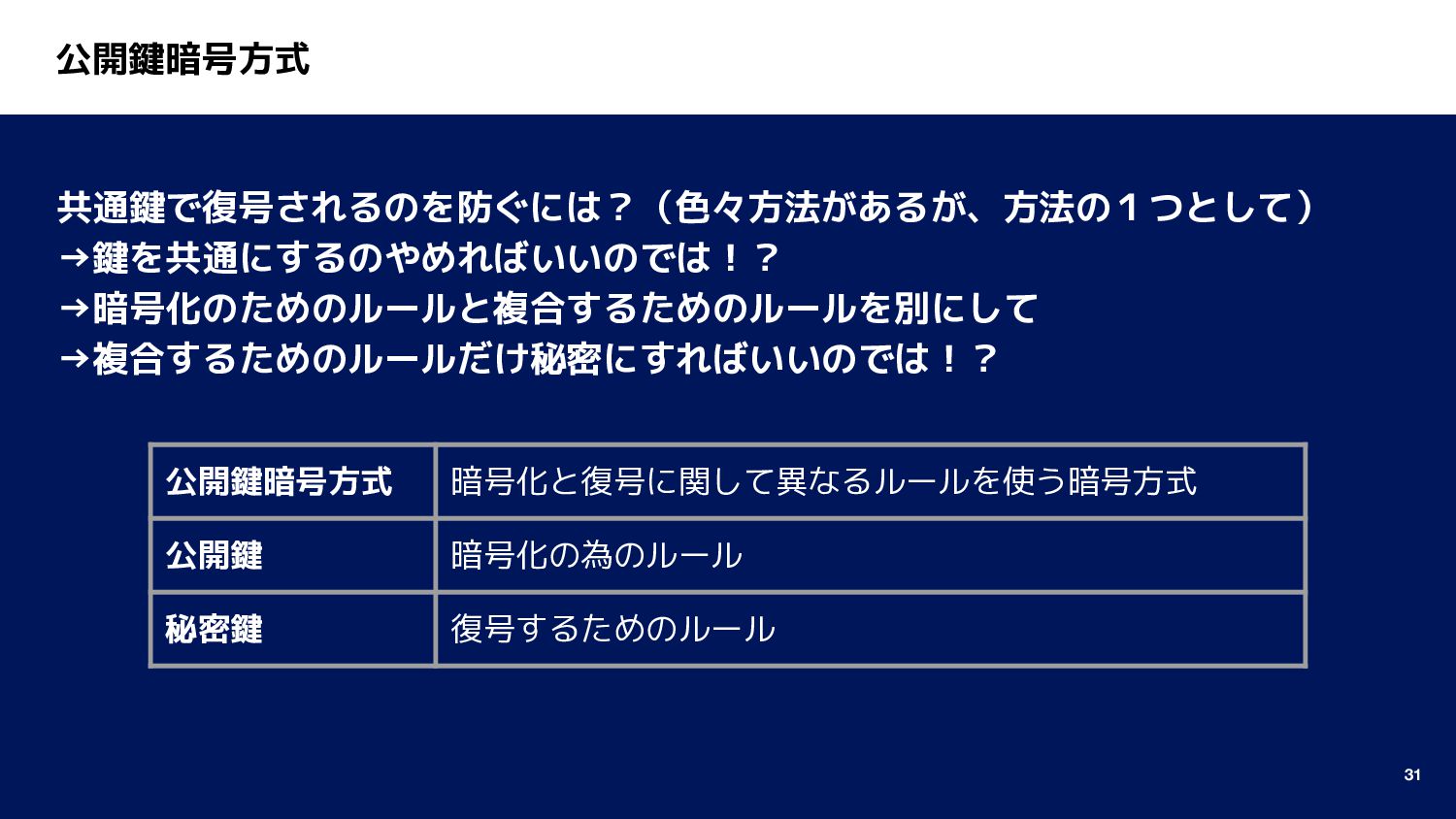 公開鍵暗号方式

共通鍵で復号されるのを防ぐには？（色々方法があるが、方法の１つとして）
→鍵を共通にするのやめればいいのでは！？
→暗号化のためのルールと複合するためのルールを別にして
→複合するためのルールだけ秘密にすればいいのでは！？

| 公開鍵暗号方式 | 暗号化と復号に関して異なるルールを使う暗号方式 |
|---|---|
| 公開鍵 | 暗号化の為のルール |
| 秘密鍵 | 復号するためのルール |

31